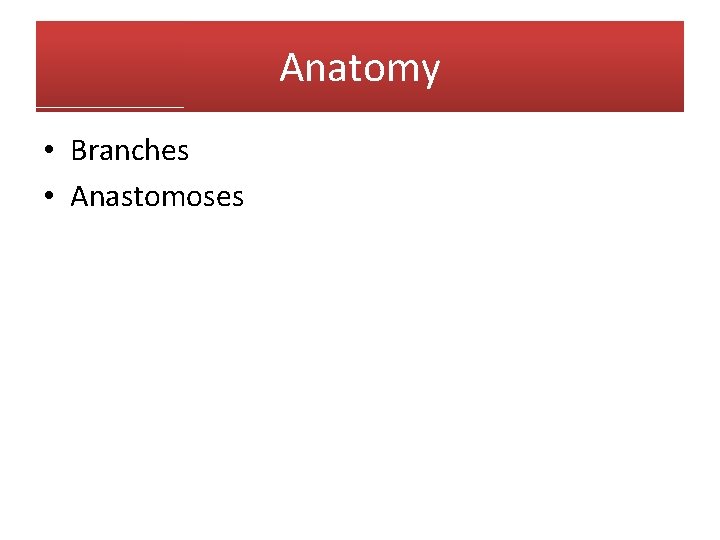 Anatomy

• Branches
• Anastomoses